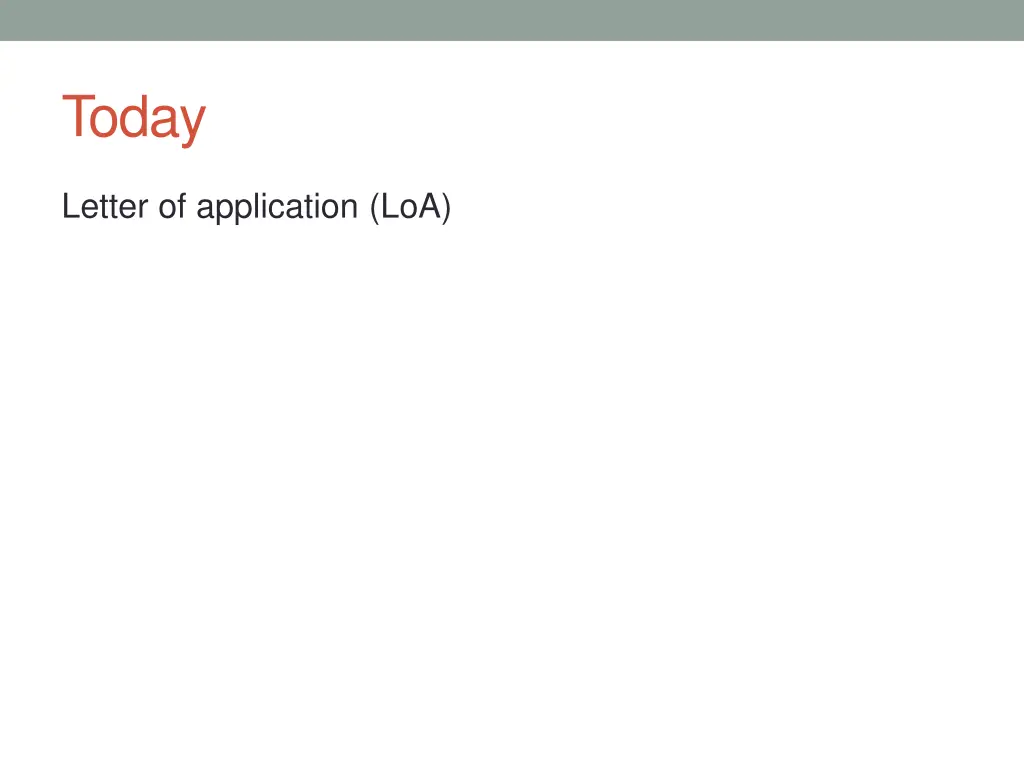 Today

Letter of application (LoA)